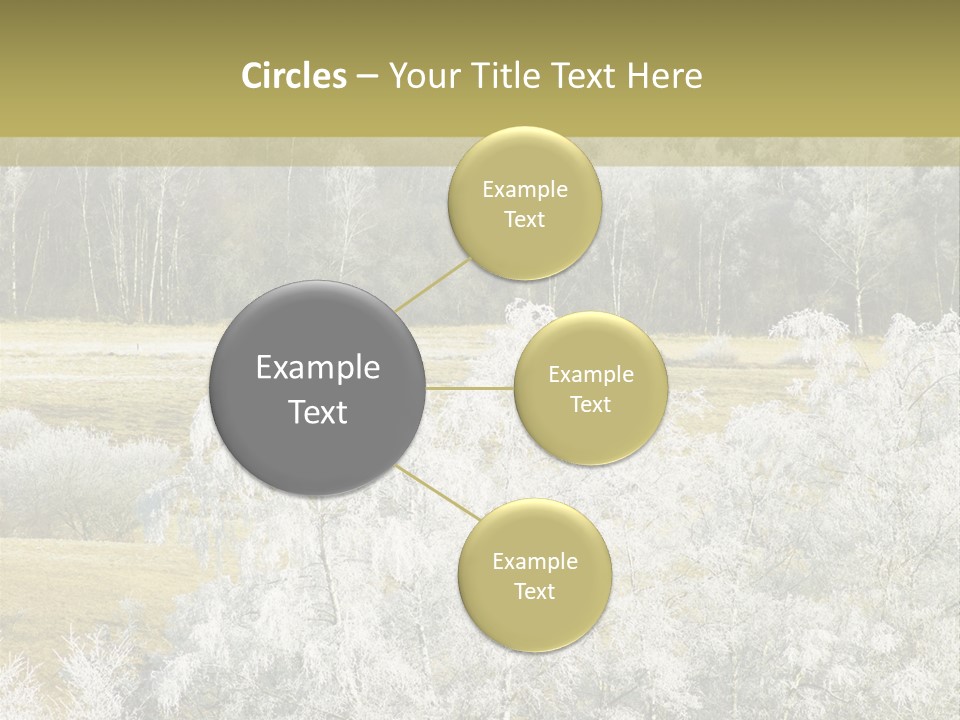 Circles – Your Title Text Here

Example Text

Example Text

Example Text

Example Text